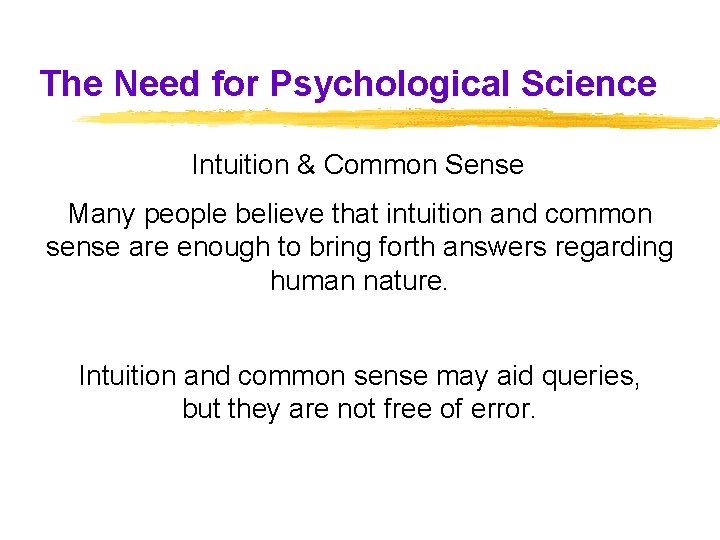 The Need for Psychological Science

Intuition & Common Sense

Many people believe that intuition and common sense are enough to bring forth answers regarding human nature.

Intuition and common sense may aid queries, but they are not free of error.